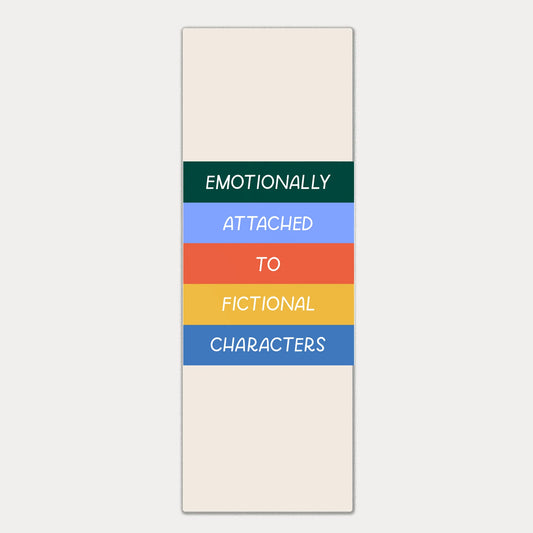 EMOTIONALLY
ATTACHED
TO
FICTIONAL
CHARACTERS